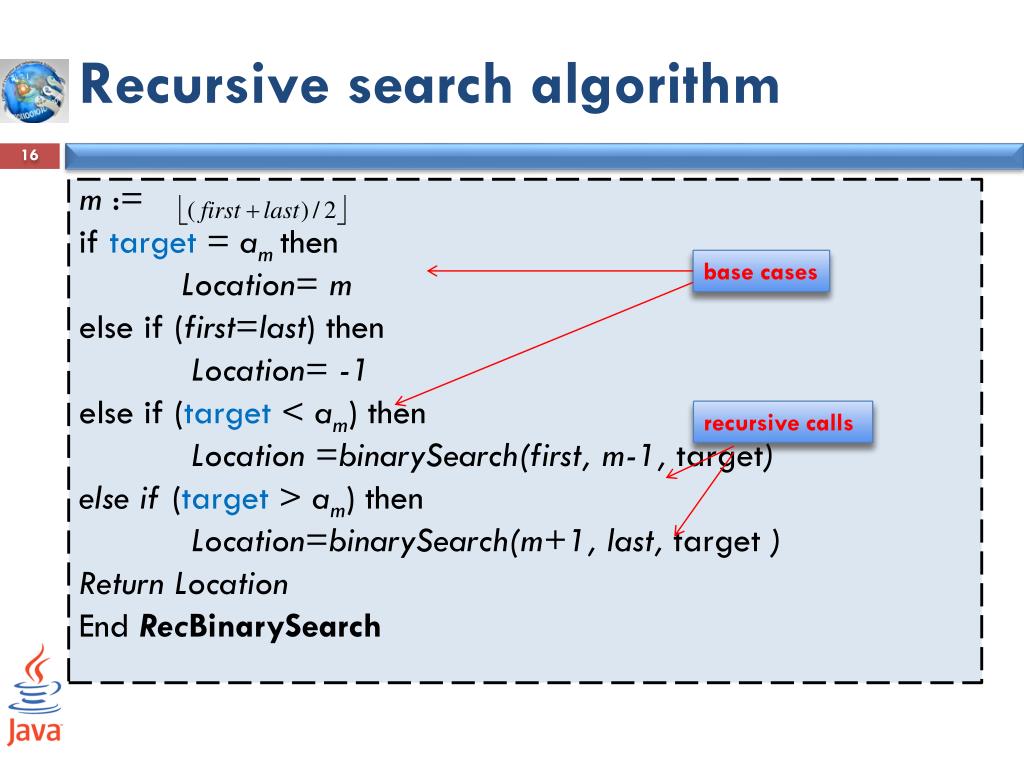 Recursive search algorithm

16

m := $\lfloor (first + last)/2 \rfloor$
if target = $a_m$ then
Location= m
else if (first=last) then
Location= -1
else if (target < $a_m$) then
Location =binarySearch(first, m-1, target)
else if (target > $a_m$) then
Location=binarySearch(m+1, last, target )
Return Location
End RecBinarySearch

base cases

recursive calls

Java